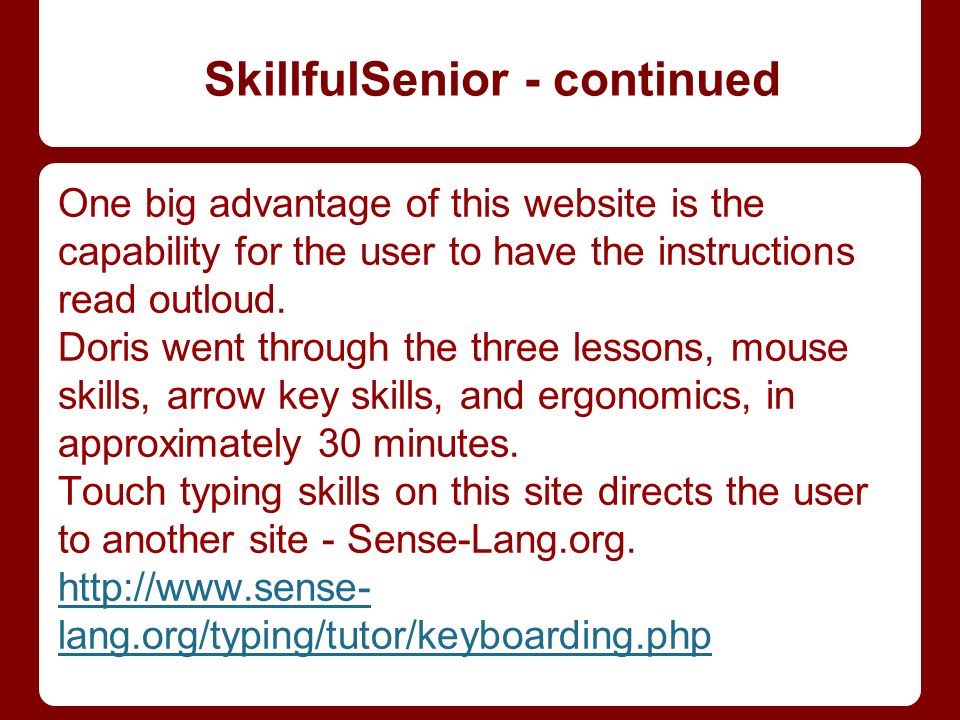 SkillfulSenior - continued

One big advantage of this website is the capability for the user to have the instructions read outloud.
Doris went through the three lessons, mouse skills, arrow key skills, and ergonomics, in approximately 30 minutes.
Touch typing skills on this site directs the user to another site - Sense-Lang.org. http://www.sense-lang.org/typing/tutor/keyboarding.php